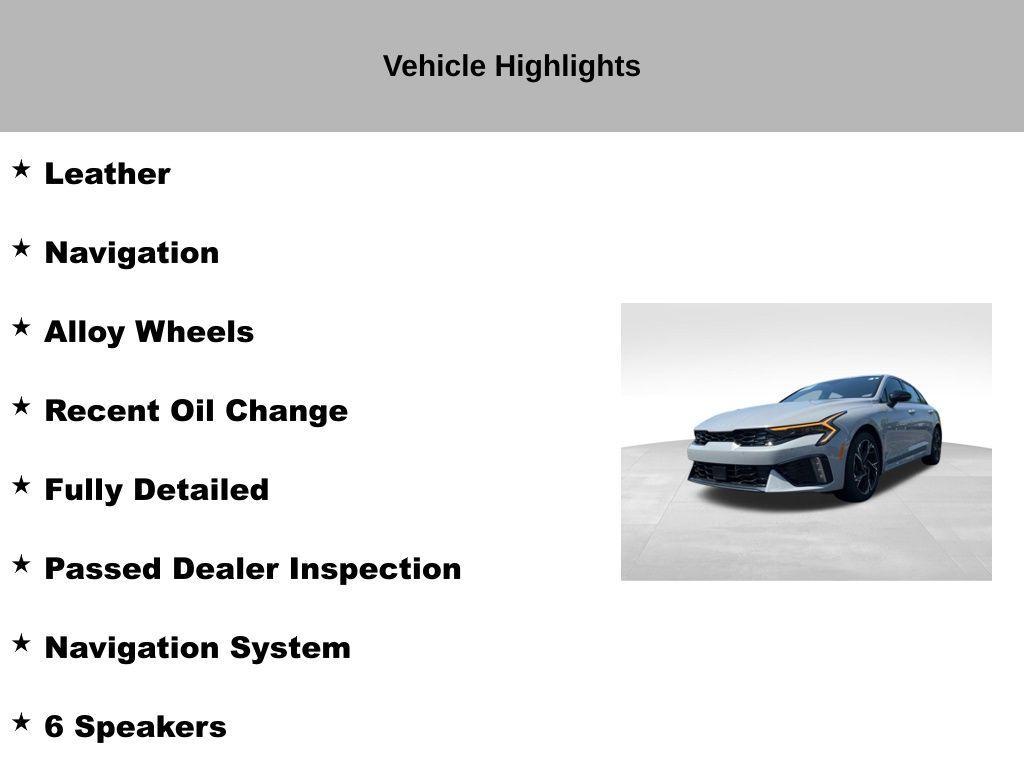 Vehicle Highlights

★ Leather

★ Navigation

★ Alloy Wheels

★ Recent Oil Change

★ Fully Detailed

★ Passed Dealer Inspection

★ Navigation System

★ 6 Speakers